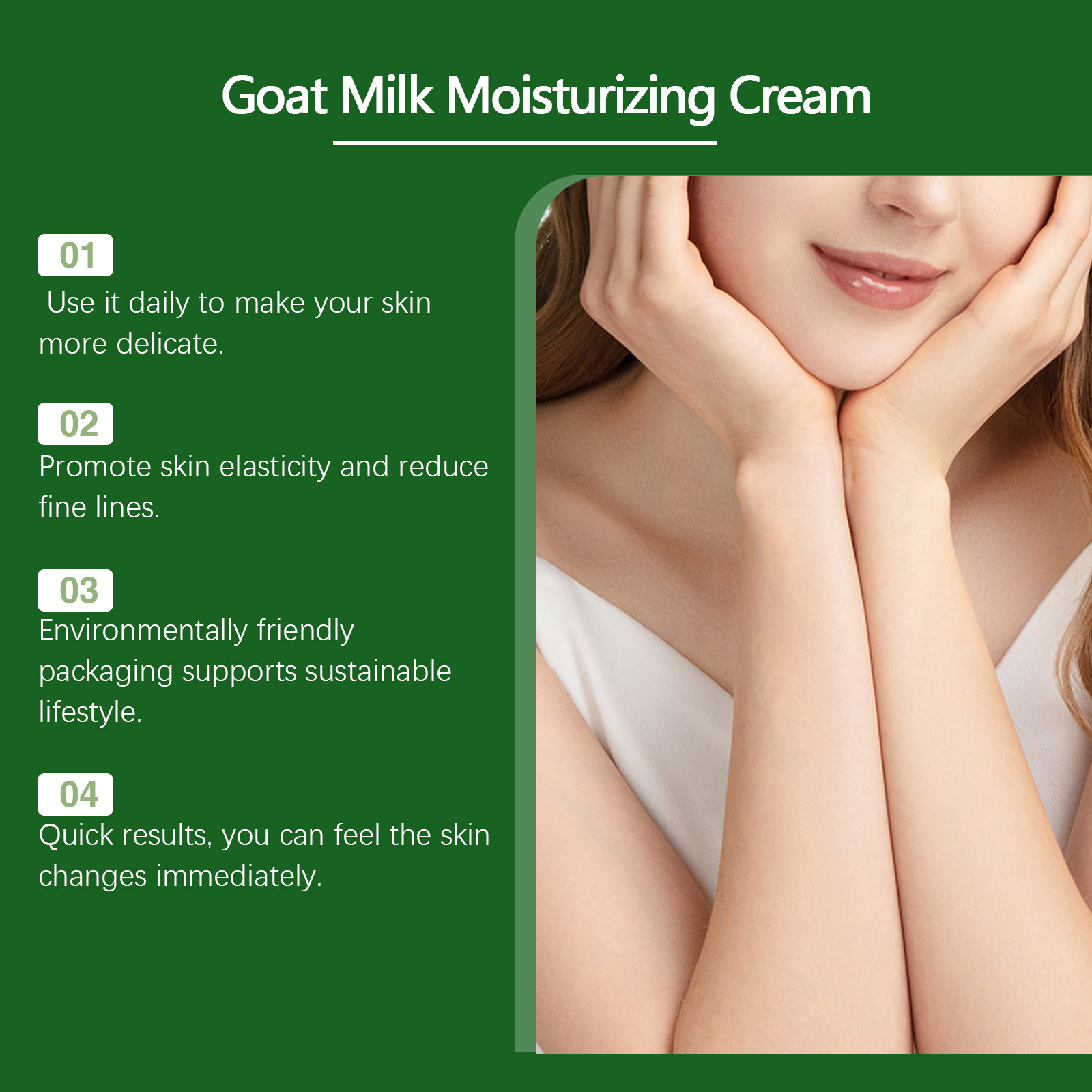 Goat Milk Moisturizing Cream

01
Use it daily to make your skin more delicate.

02
Promote skin elasticity and reduce fine lines.

03
Environmentally friendly packaging supports sustainable lifestyle.

04
Quick results, you can feel the skin changes immediately.